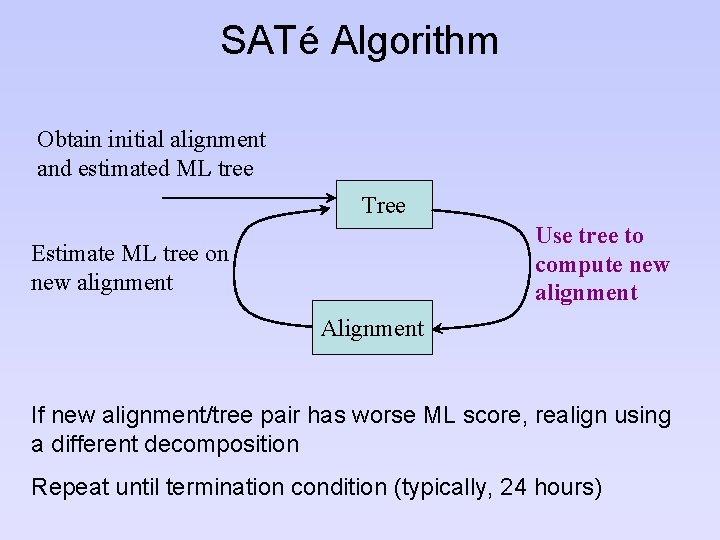 SATé Algorithm

Obtain initial alignment and estimated ML tree

Tree

Estimate ML tree on new alignment

Use tree to compute new alignment

Alignment

If new alignment/tree pair has worse ML score, realign using a different decomposition

Repeat until termination condition (typically, 24 hours)